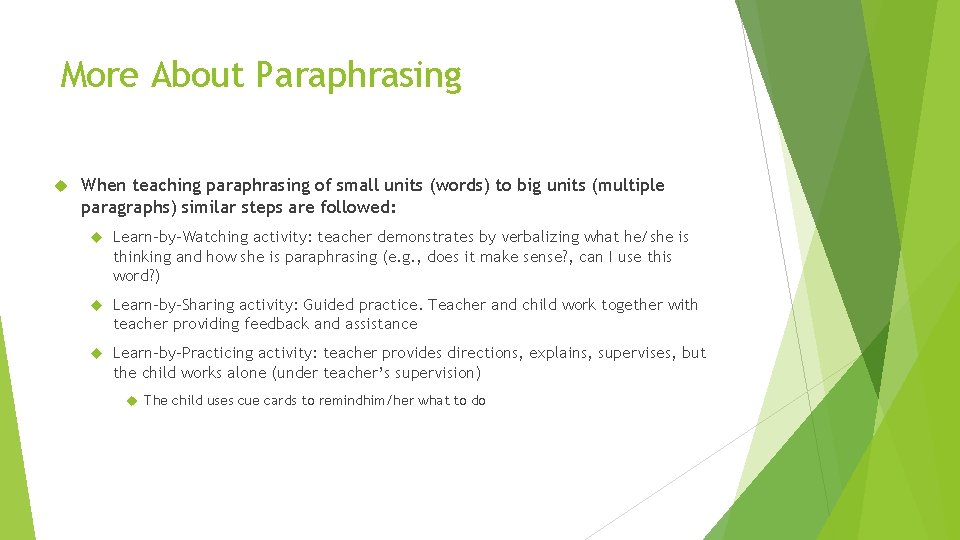 More About Paraphrasing

When teaching paraphrasing of small units (words) to big units (multiple paragraphs) similar steps are followed:

Learn-by-Watching activity: teacher demonstrates by verbalizing what he/she is thinking and how she is paraphrasing (e.g., does it make sense?, can I use this word?)

Learn-by-Sharing activity: Guided practice. Teacher and child work together with teacher providing feedback and assistance

Learn-by-Practicing activity: teacher provides directions, explains, supervises, but the child works alone (under teacher's supervision)

The child uses cue cards to remindhim/her what to do